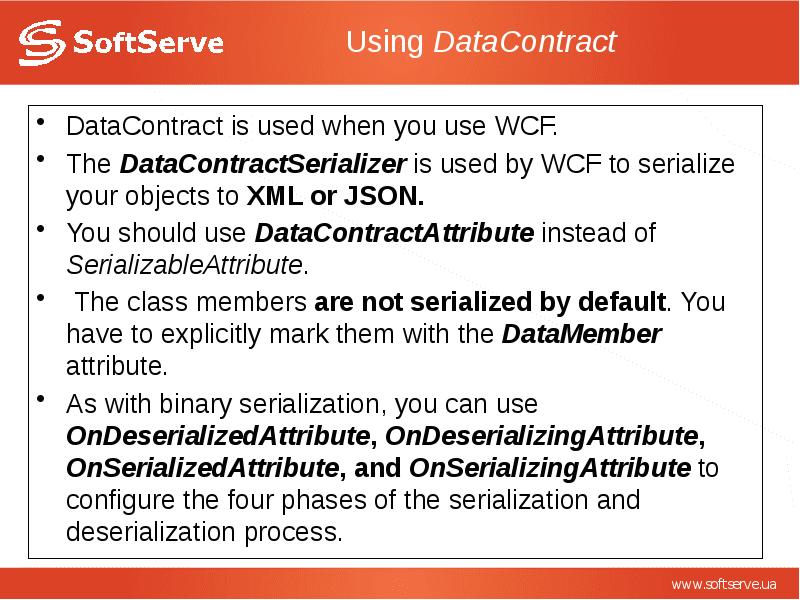 SoftServe

Using DataContract

• DataContract is used when you use WCF.

• The DataContractSerializer is used by WCF to serialize your objects to XML or JSON.

• You should use DataContractAttribute instead of SerializableAttribute.

• The class members are not serialized by default. You have to explicitly mark them with the DataMember attribute.

• As with binary serialization, you can use OnDeserializedAttribute, OnDeserializingAttribute, OnSerializedAttribute, and OnSerializingAttribute to configure the four phases of the serialization and deserialization process.

www.softserve.ua